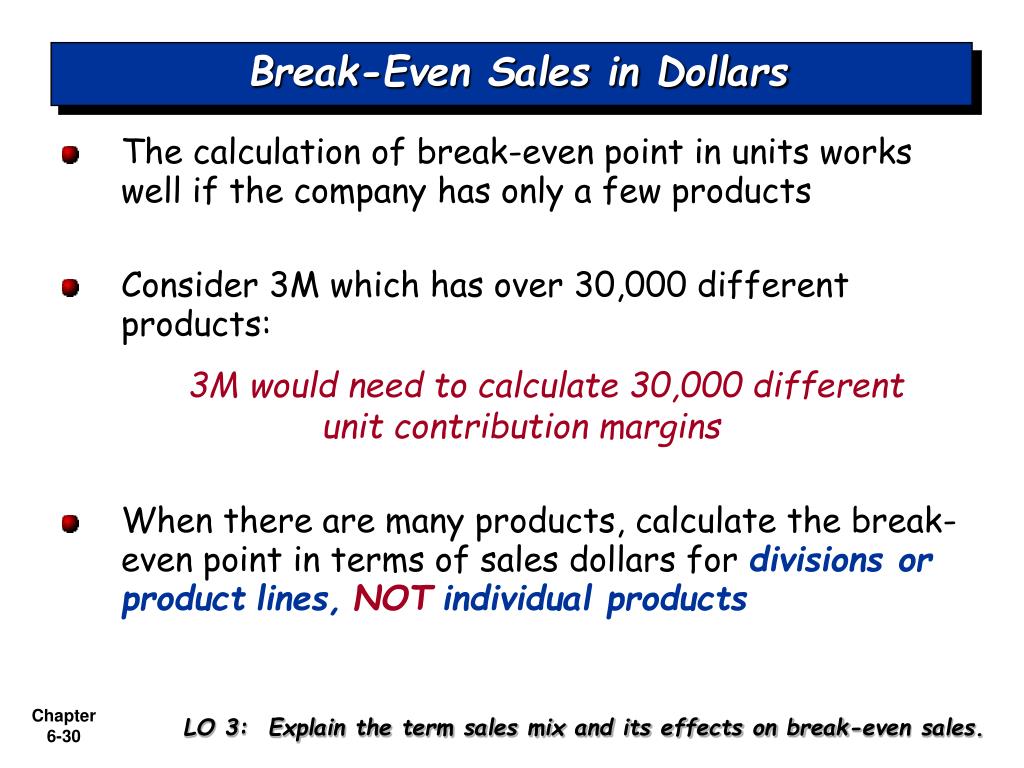 Break-Even Sales in Dollars

The calculation of break-even point in units works well if the company has only a few products

Consider 3M which has over 30,000 different products:

3M would need to calculate 30,000 different unit contribution margins

When there are many products, calculate the break-even point in terms of sales dollars for divisions or product lines, NOT individual products

Chapter 6-30

LO 3: Explain the term sales mix and its effects on break-even sales.